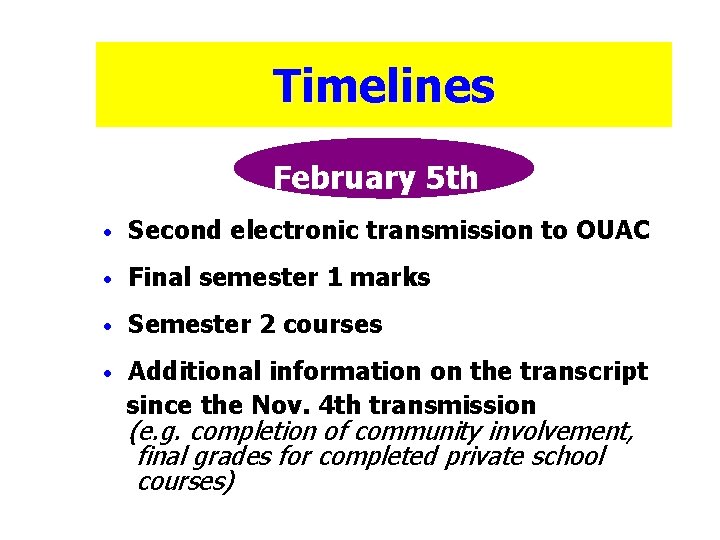 Timelines

February 5th

• Second electronic transmission to OUAC
• Final semester 1 marks
• Semester 2 courses
• Additional information on the transcript since the Nov. 4th transmission (e.g. completion of community involvement, final grades for completed private school courses)